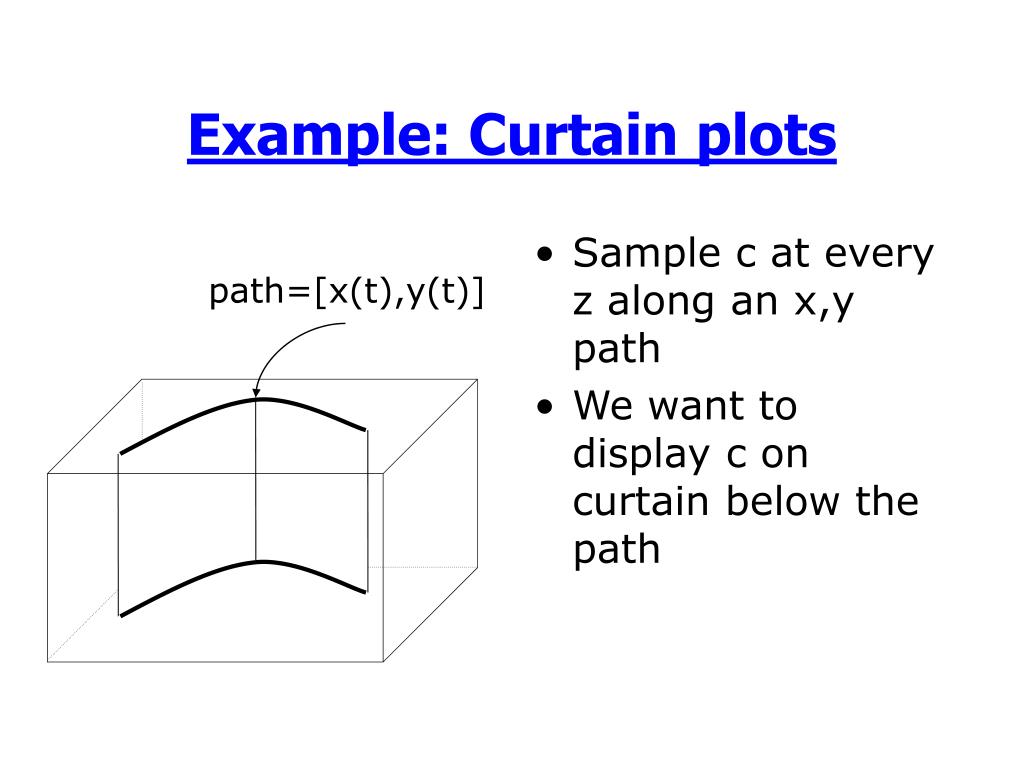 Example: Curtain plots

path=[x(t),y(t)]

• Sample c at every z along an x,y path
• We want to display c on curtain below the path